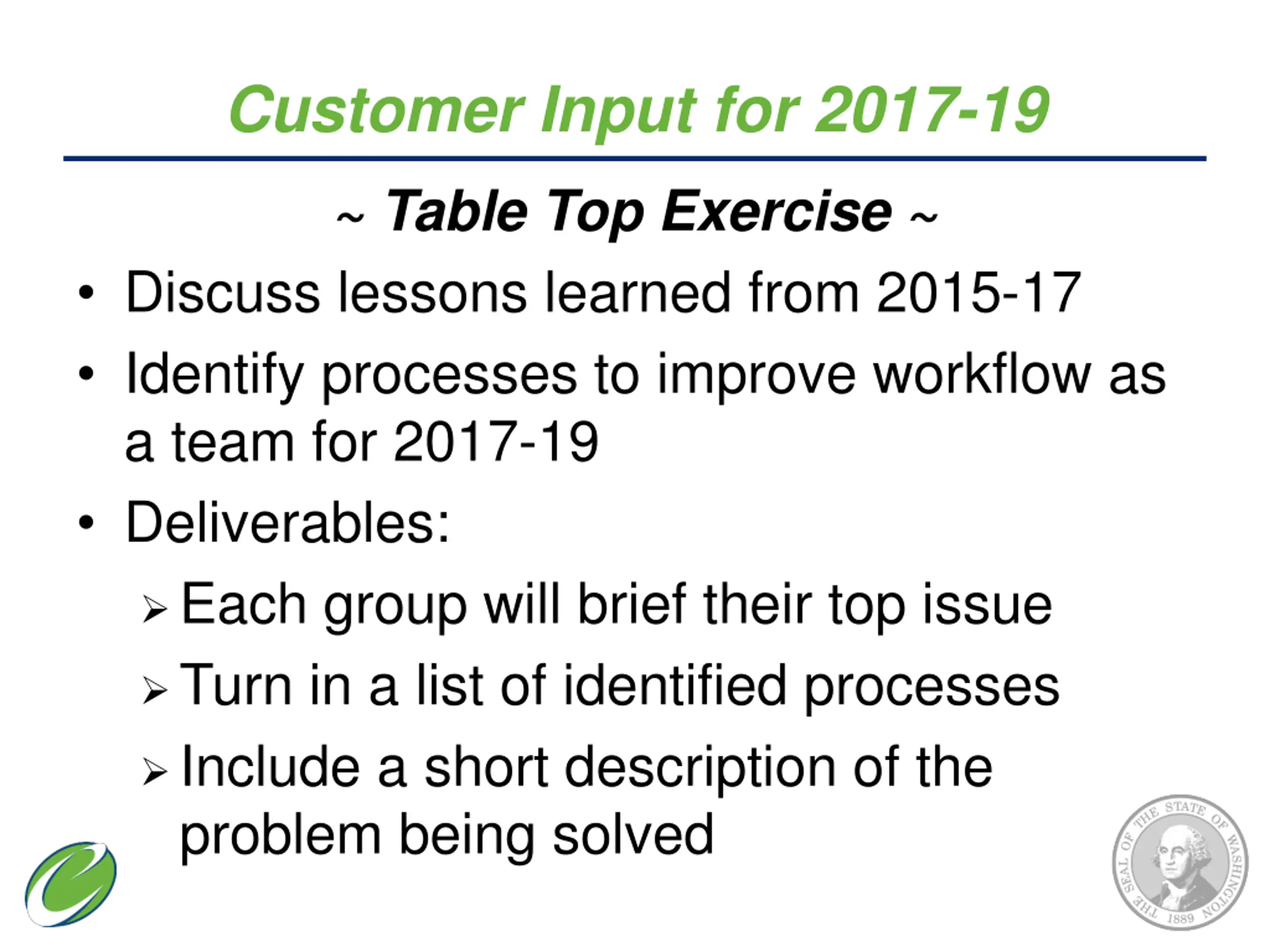 Customer Input for 2017-19

~ Table Top Exercise ~

• Discuss lessons learned from 2015-17
• Identify processes to improve workflow as a team for 2017-19
• Deliverables:
  ➢ Each group will brief their top issue
  ➢ Turn in a list of identified processes
  ➢ Include a short description of the problem being solved

THE SEAL OF THE STATE OF WASHINGTON 1889